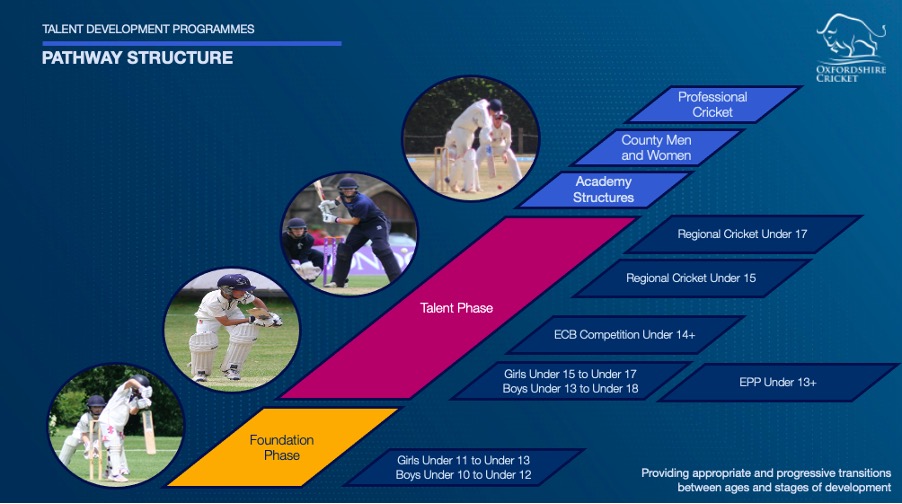 TALENT DEVELOPMENT PROGRAMMES

PATHWAY STRUCTURE

OXFORDSHIRE CRICKET

Professional Cricket

County Men and Women

Academy Structures

Regional Cricket Under 17

Regional Cricket Under 15

Talent Phase

ECB Competition Under 14+

Girls Under 15 to Under 17
Boys Under 13 to Under 18

EPP Under 13+

Foundation Phase

Girls Under 11 to Under 13
Boys Under 10 to Under 12

Providing appropriate and progressive transitions between ages and stages of development